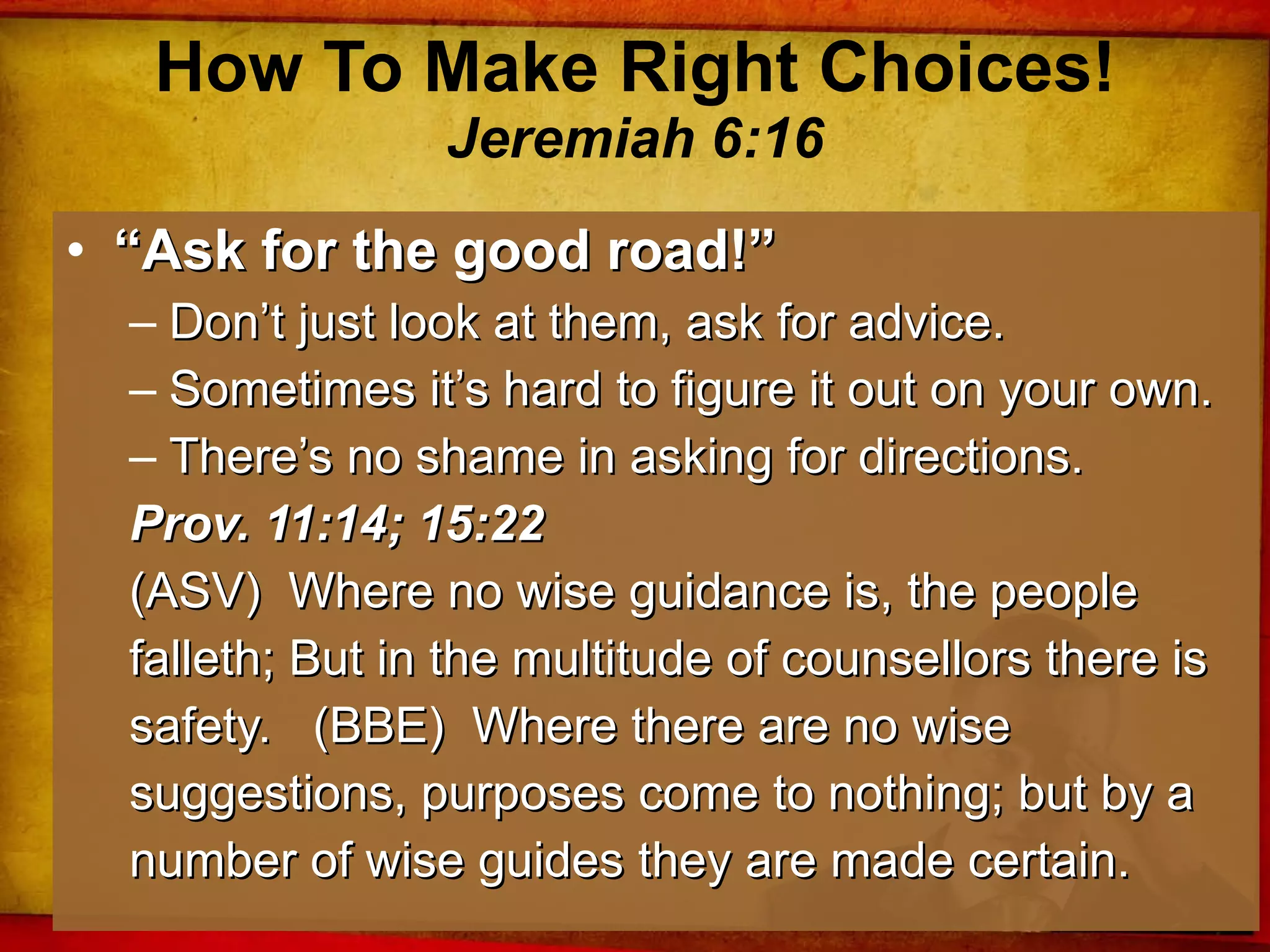 How To Make Right Choices!
Jeremiah 6:16

• “Ask for the good road!”
– Don’t just look at them, ask for advice.
– Sometimes it’s hard to figure it out on your own.
– There’s no shame in asking for directions.
Prov. 11:14; 15:22
(ASV) Where no wise guidance is, the people falleth; But in the multitude of counsellors there is safety. (BBE) Where there are no wise suggestions, purposes come to nothing; but by a number of wise guides they are made certain.